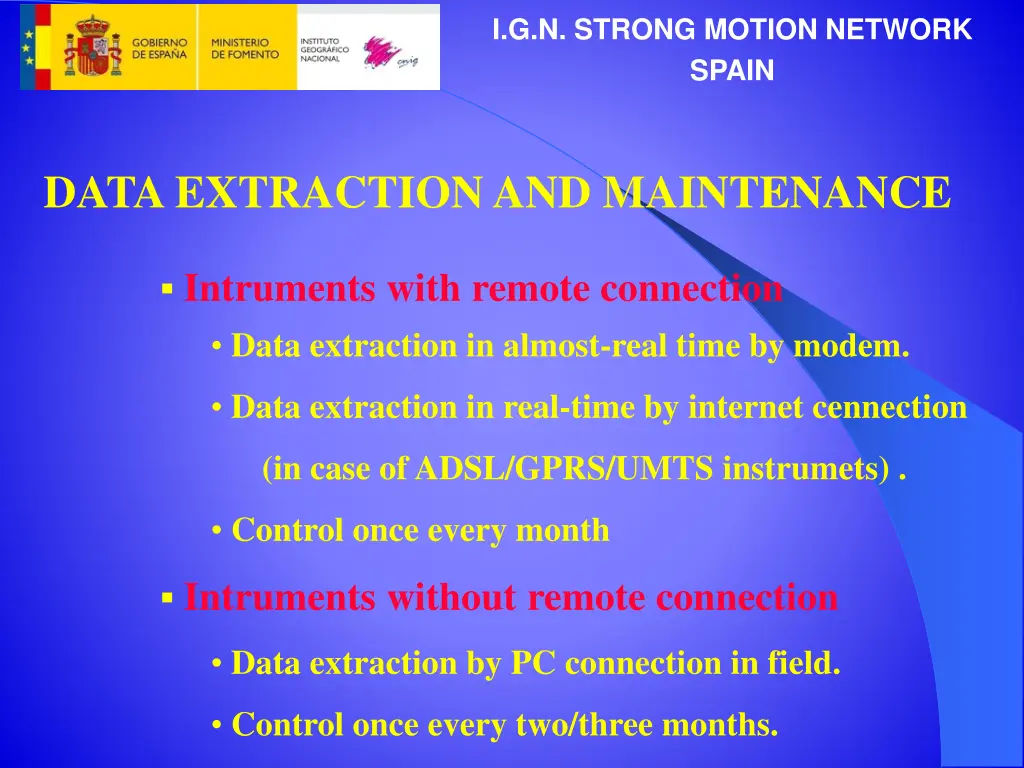 GOBIERNO DE ESPAÑA
MINISTERIO DE FOMENTO
INSTITUTO GEOGRÁFICO NACIONAL
cnig

I.G.N. STRONG MOTION NETWORK
SPAIN

DATA EXTRACTION AND MAINTENANCE

▪ Intruments with remote connection

• Data extraction in almost-real time by modem.

• Data extraction in real-time by internet cennection (in case of ADSL/GPRS/UMTS instrumets) .

• Control once every month

▪ Intruments without remote connection

• Data extraction by PC connection in field.

• Control once every two/three months.